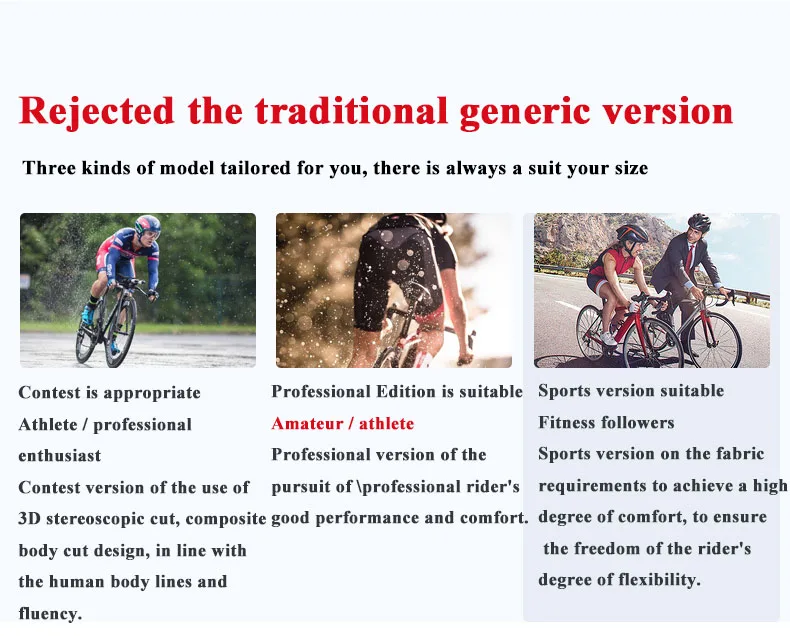 Rejected the traditional generic version

Three kinds of model tailored for you, there is always a suit your size

Contest is appropriate
Athlete / professional enthusiast
Contest version of the use of 3D stereoscopic cut, composite body cut design, in line with the human body lines and fluency.

Professional Edition is suitable
Amateur / athlete
Professional version of the pursuit of \professional rider's good performance and comfort.

Sports version suitable
Fitness followers
Sports version on the fabric requirements to achieve a high degree of comfort, to ensure the freedom of the rider's degree of flexibility.